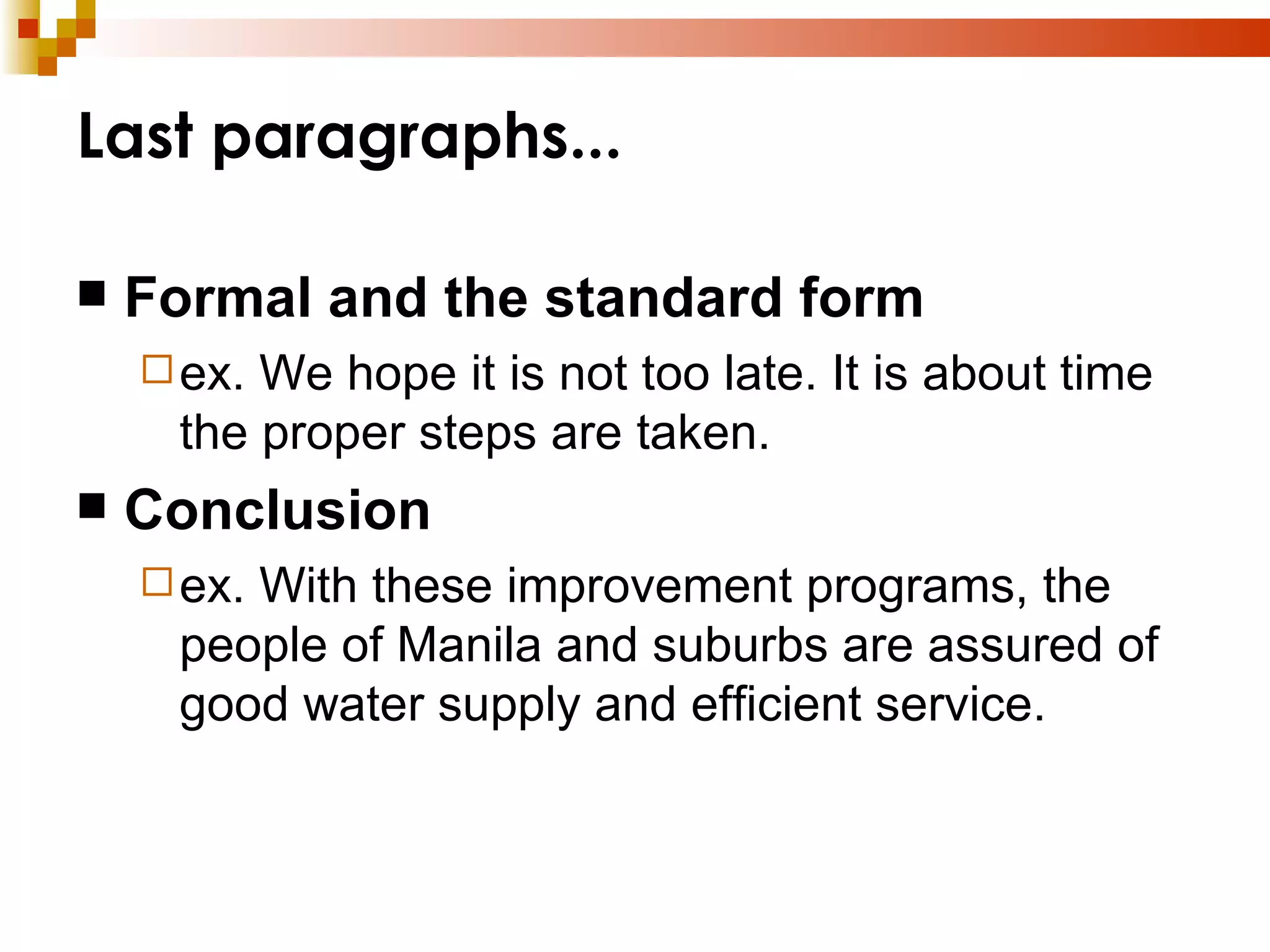 Last paragraphs...

■ Formal and the standard form

□ ex. We hope it is not too late. It is about time the proper steps are taken.

■ Conclusion

□ ex. With these improvement programs, the people of Manila and suburbs are assured of good water supply and efficient service.